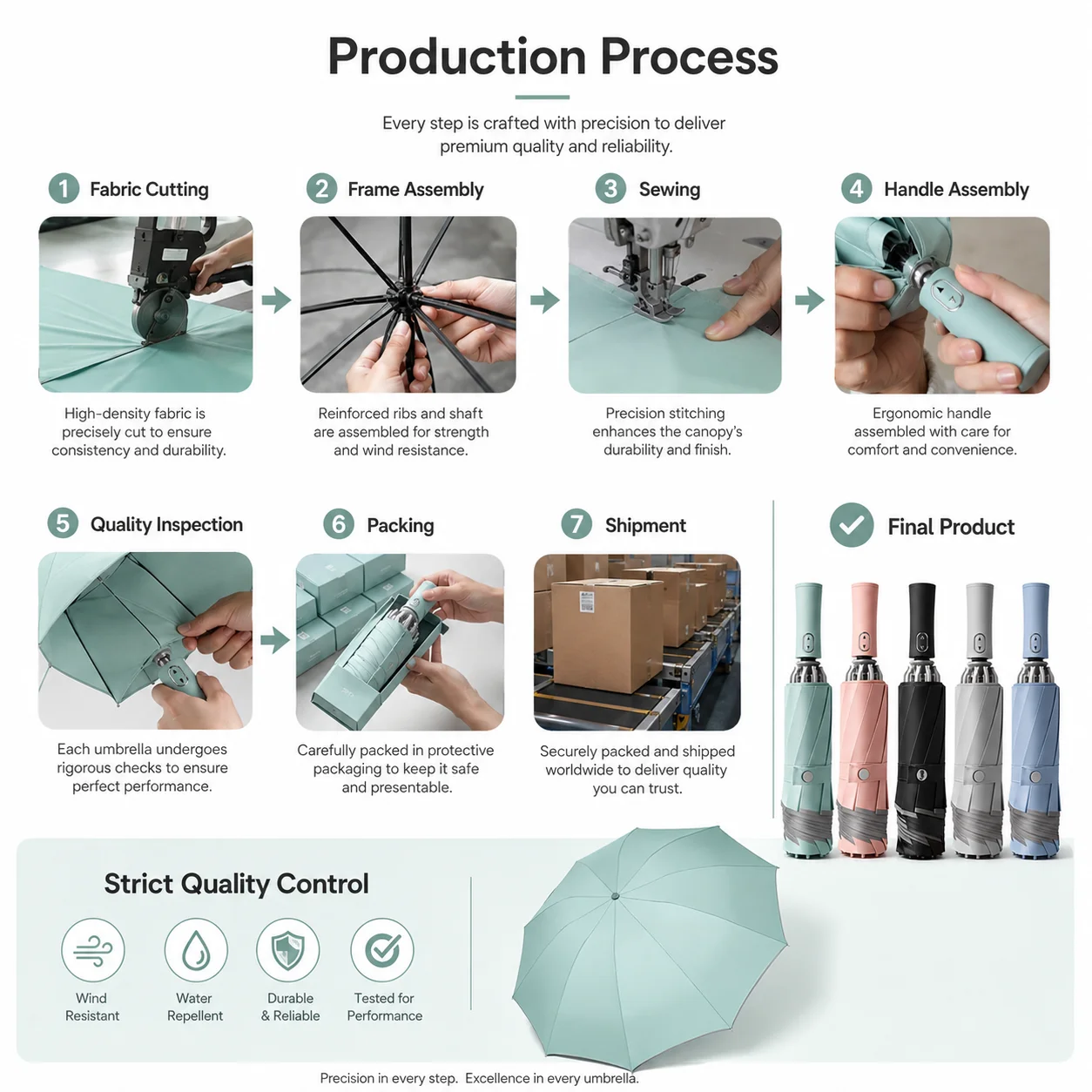 Production Process

Every step is crafted with precision to deliver premium quality and reliability.

1 Fabric Cutting

High-density fabric is precisely cut to ensure consistency and durability.

2 Frame Assembly

Reinforced ribs and shaft are assembled for strength and wind resistance.

3 Sewing

Precision stitching enhances the canopy's durability and finish.

4 Handle Assembly

Ergonomic handle assembled with care for comfort and convenience.

5 Quality Inspection

Each umbrella undergoes rigorous checks to ensure perfect performance.

6 Packing

Carefully packed in protective packaging to keep it safe and presentable.

7 Shipment

Securely packed and shipped worldwide to deliver quality you can trust.

Final Product

Strict Quality Control

Wind Resistant

Water Repellent

Durable & Reliable

Tested for Performance

Precision in every step. Excellence in every umbrella.